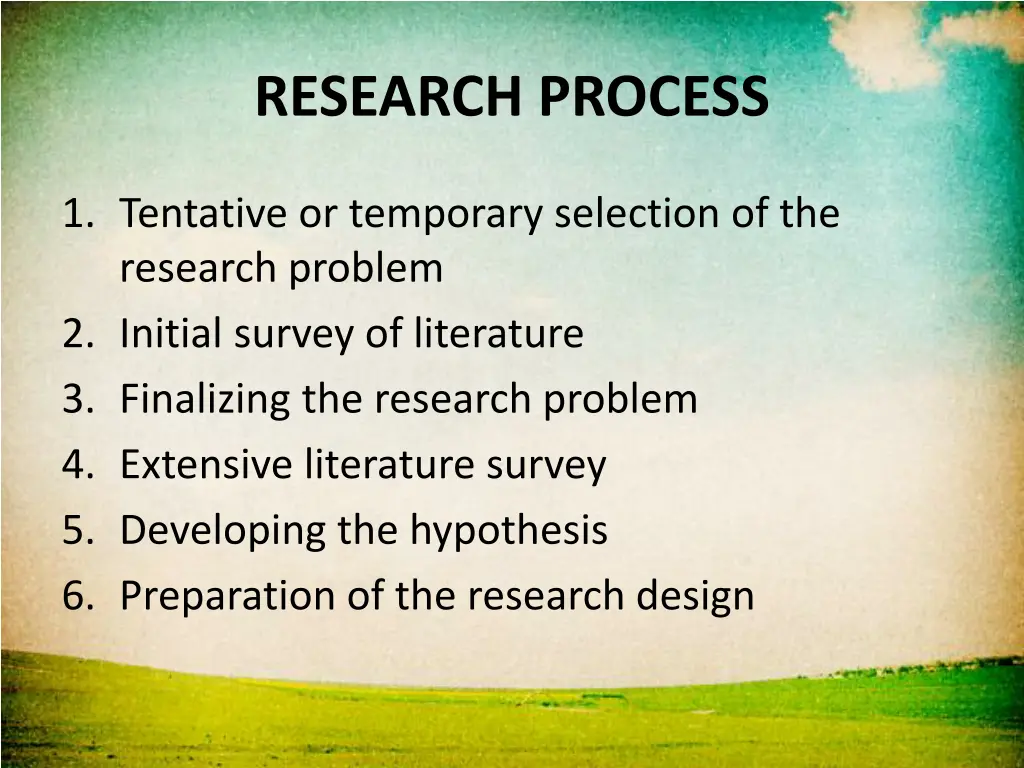 RESEARCH PROCESS

1. Tentative or temporary selection of the research problem
2. Initial survey of literature
3. Finalizing the research problem
4. Extensive literature survey
5. Developing the hypothesis
6. Preparation of the research design